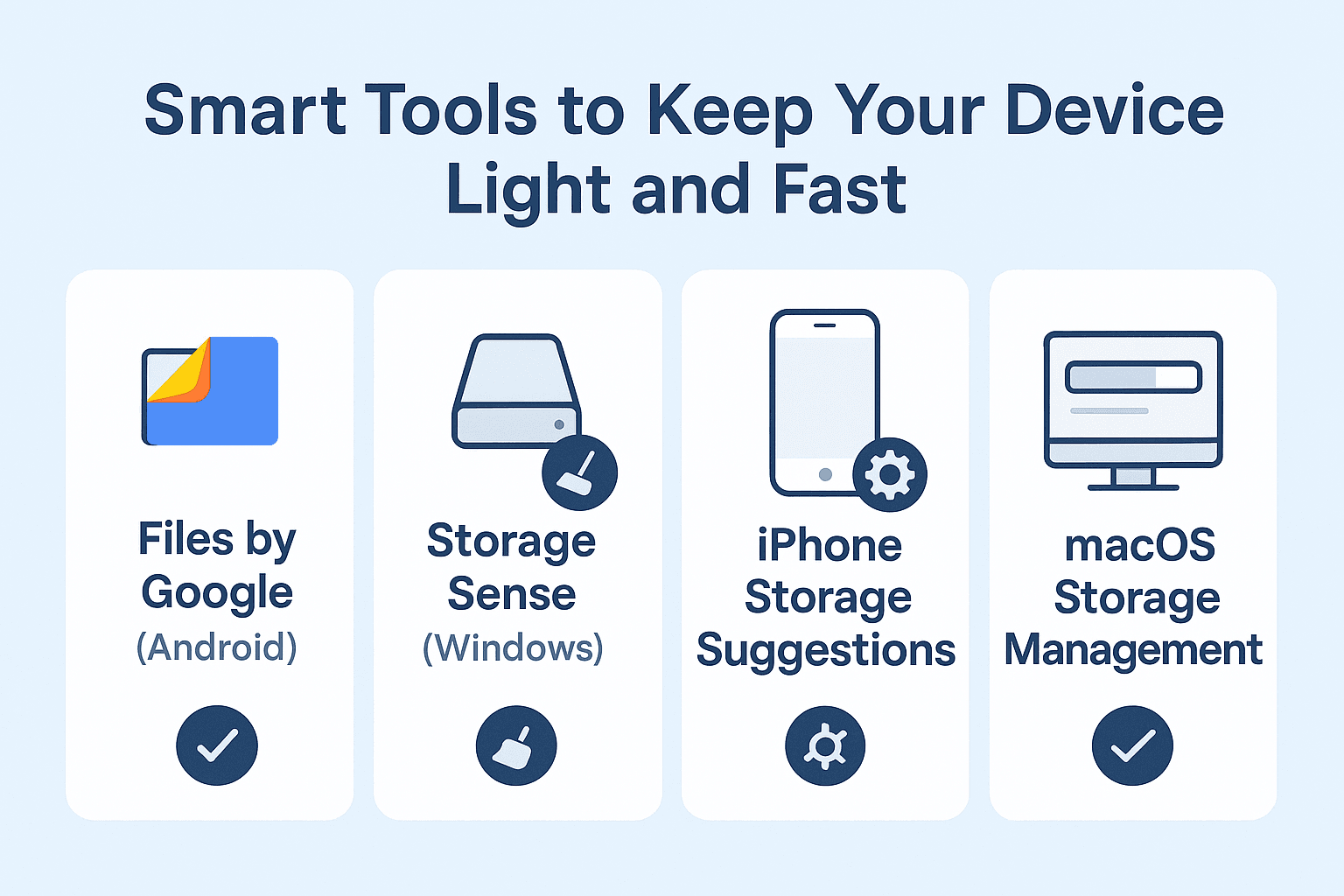 Smart Tools to Keep Your Device Light and Fast

Files by Google
(Android)

Storage Sense
(Windows)

iPhone Storage Suggestions

macOS Storage Management